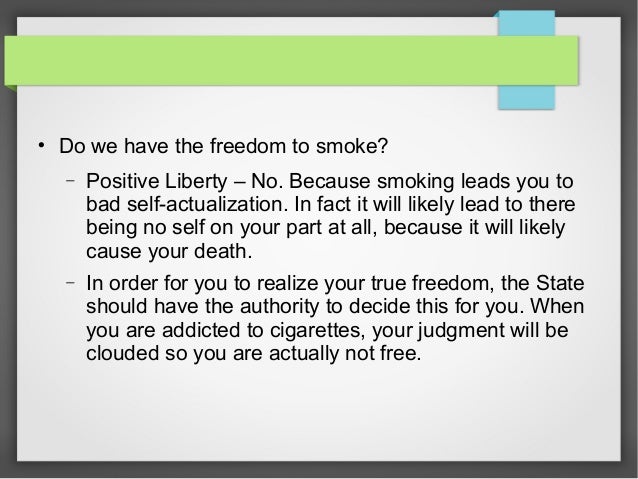 • Do we have the freedom to smoke?

– Positive Liberty – No. Because smoking leads you to bad self-actualization. In fact it will likely lead to there being no self on your part at all, because it will likely cause your death.

– In order for you to realize your true freedom, the State should have the authority to decide this for you. When you are addicted to cigarettes, your judgment will be clouded so you are actually not free.